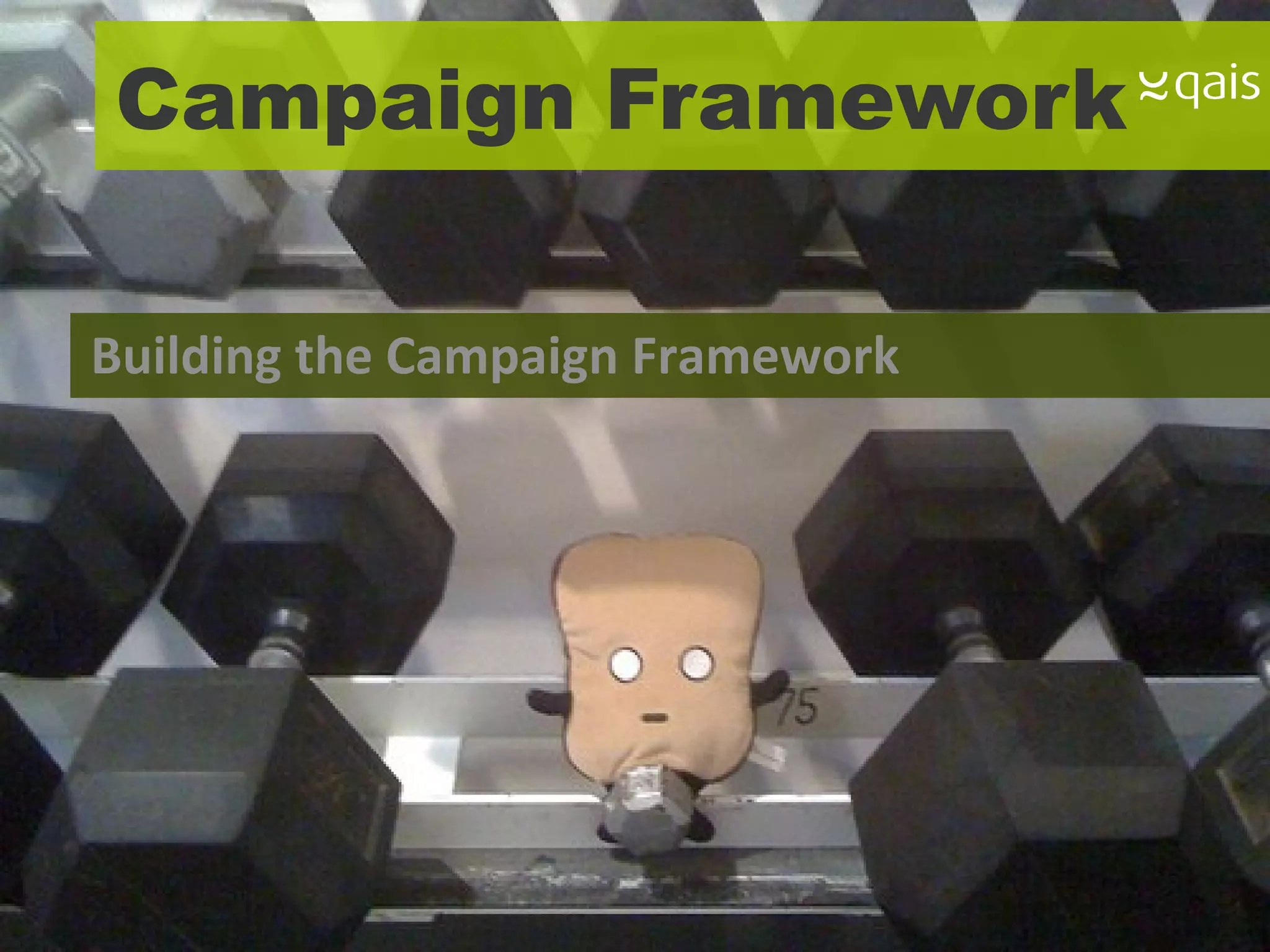 Campaign Framework qais

Building the Campaign Framework

75